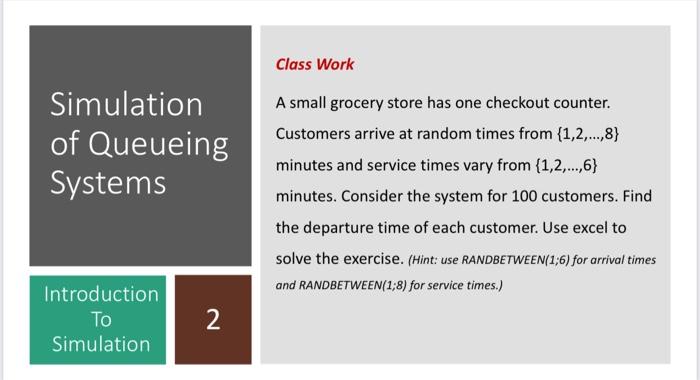 Simulation of Queueing Systems

Introduction To Simulation

2

Class Work

A small grocery store has one checkout counter. Customers arrive at random times from {1,2,...,8} minutes and service times vary from {1,2,...,6} minutes. Consider the system for 100 customers. Find the departure time of each customer. Use excel to solve the exercise. (Hint: use RANDBETWEEN(1;6) for arrival times and RANDBETWEEN(1;8) for service times.)